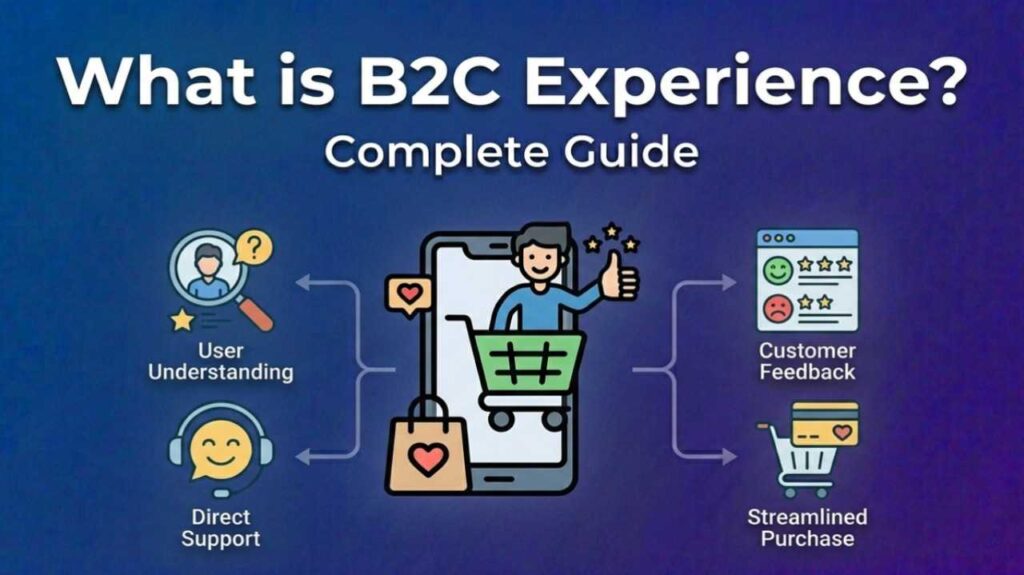 What is B2C Experience?
Complete Guide

User Understanding

Direct Support

Customer Feedback

Streamlined Purchase